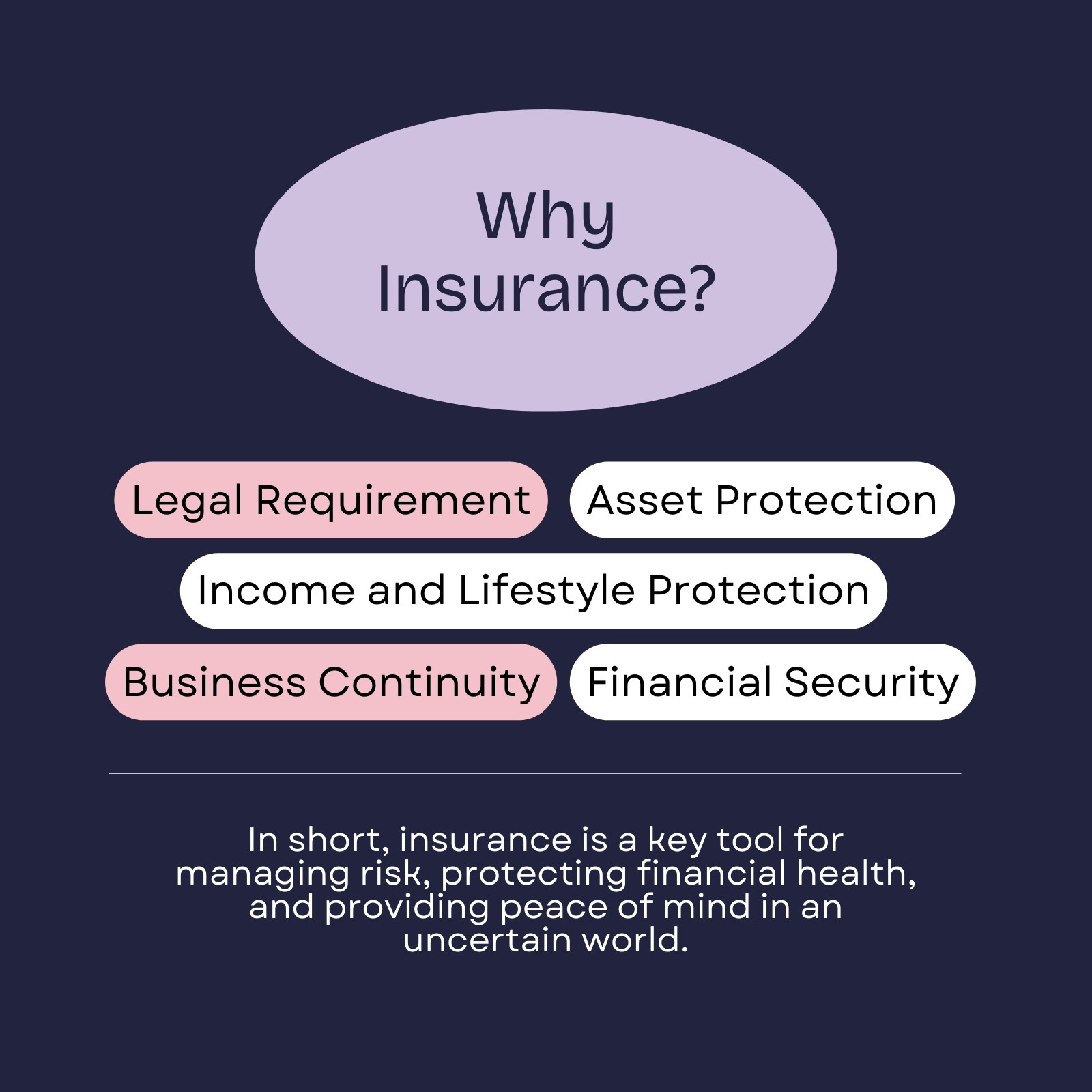 Why Insurance?

Legal Requirement

Asset Protection

Income and Lifestyle Protection

Business Continuity

Financial Security

In short, insurance is a key tool for managing risk, protecting financial health, and providing peace of mind in an uncertain world.